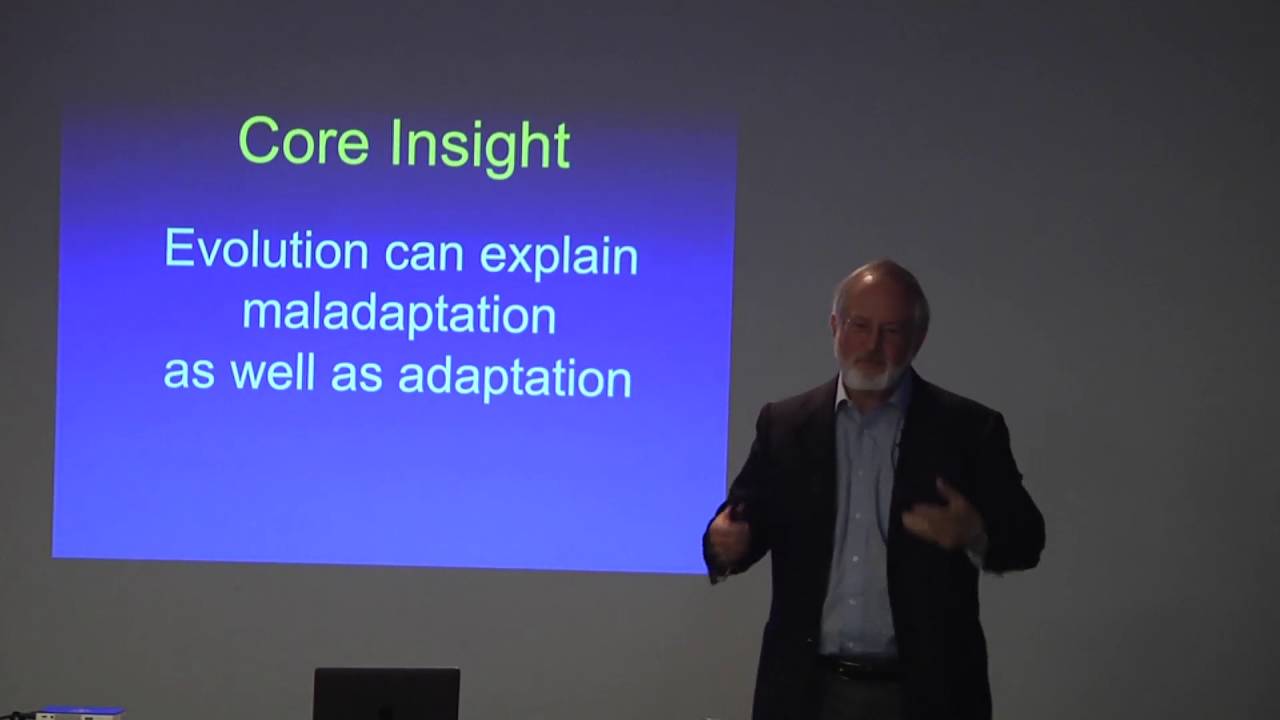 Core Insight

Evolution can explain maladaptation as well as adaptation